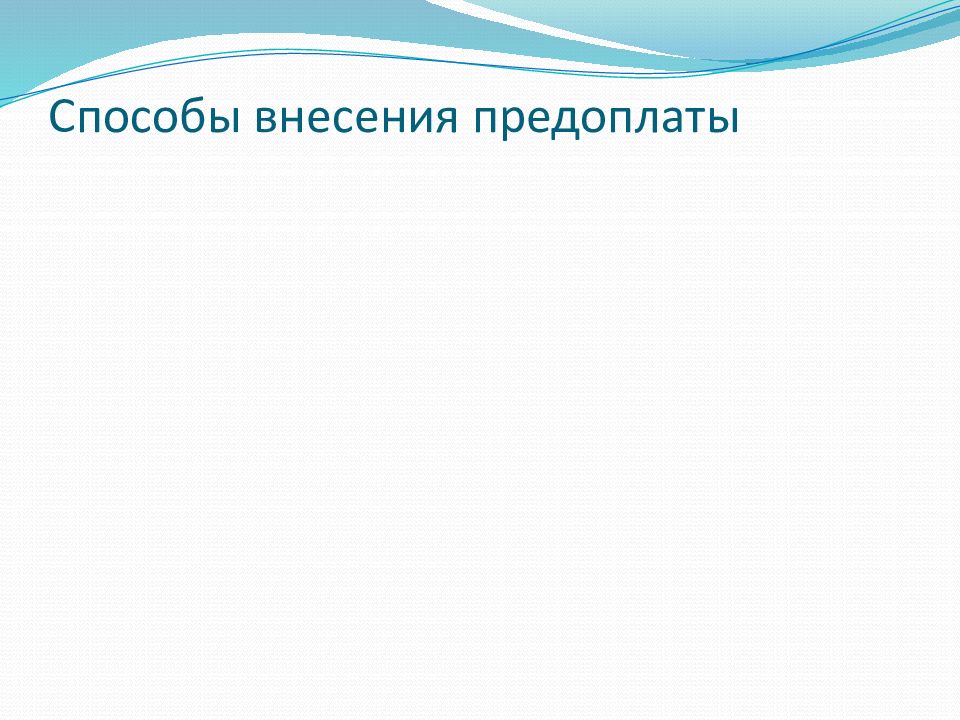 Способы внесения предоплаты